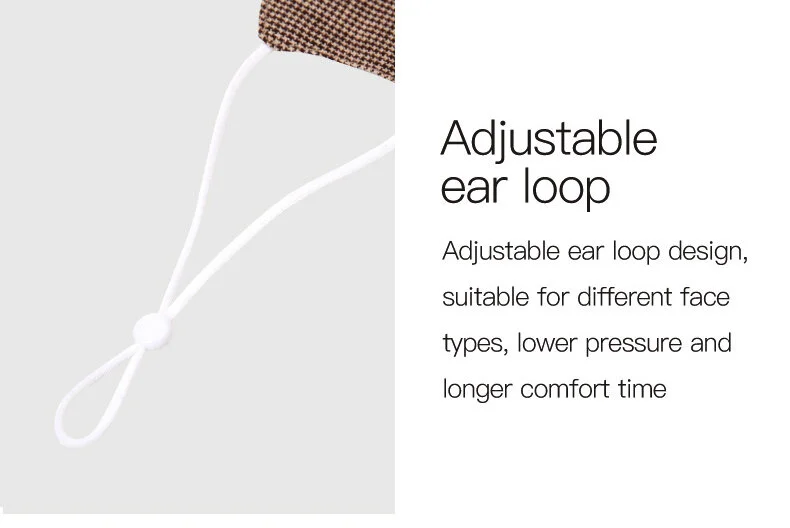 Adjustable ear loop

Adjustable ear loop design, suitable for different face types, lower pressure and longer comfort time